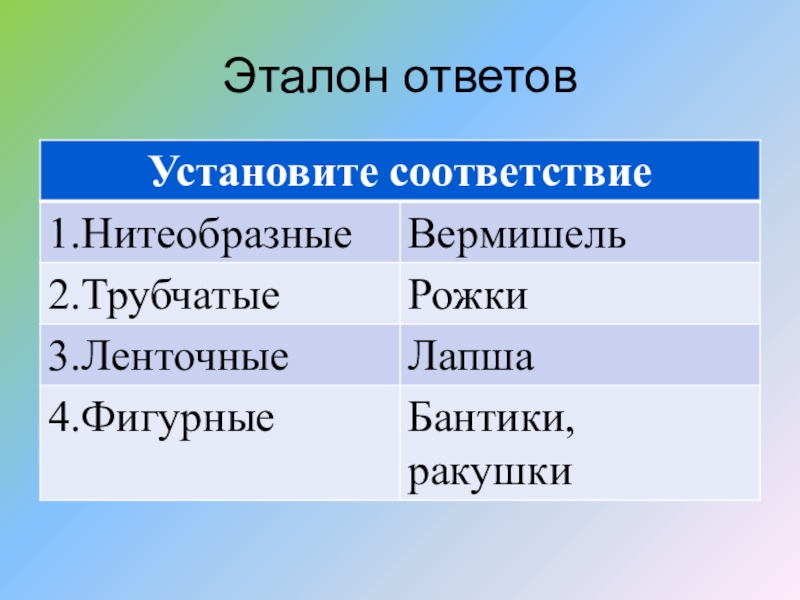 Эталон ответов

| Установите соответствие | |
|---|---|
| 1.Нитеобразные | Вермишель |
| 2.Трубчатые | Рожки |
| 3.Ленточные | Лапша |
| 4.Фигурные | Бантики, ракушки |